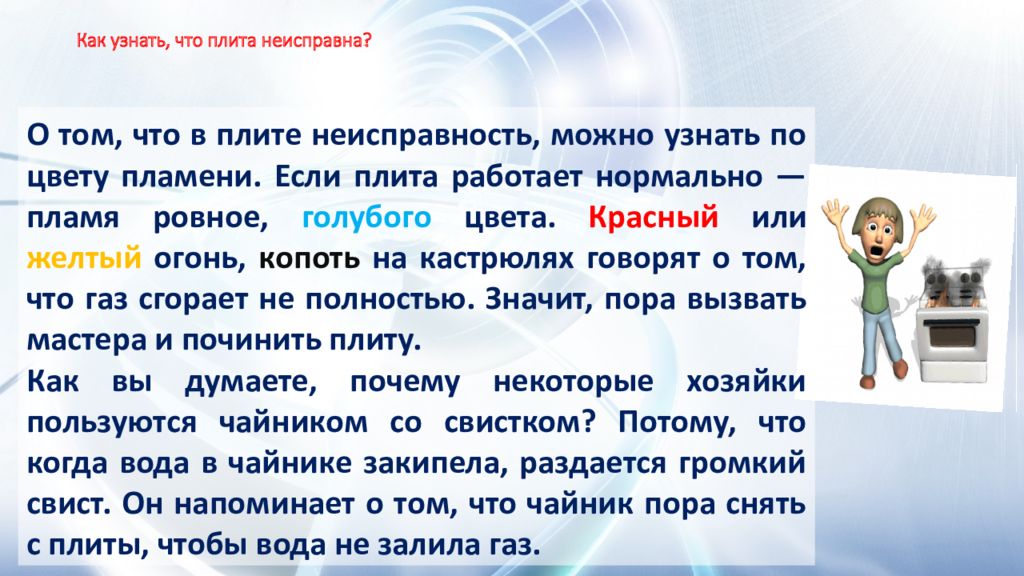 Как узнать, что плита неисправна?

О том, что в плите неисправность, можно узнать по цвету пламени. Если плита работает нормально — пламя ровное, голубого цвета. Красный или желтый огонь, копоть на кастрюлях говорят о том, что газ сгорает не полностью. Значит, пора вызвать мастера и починить плиту.

Как вы думаете, почему некоторые хозяйки пользуются чайником со свистком? Потому, что когда вода в чайнике закипела, раздается громкий свист. Он напоминает о том, что чайник пора снять с плиты, чтобы вода не залила газ.